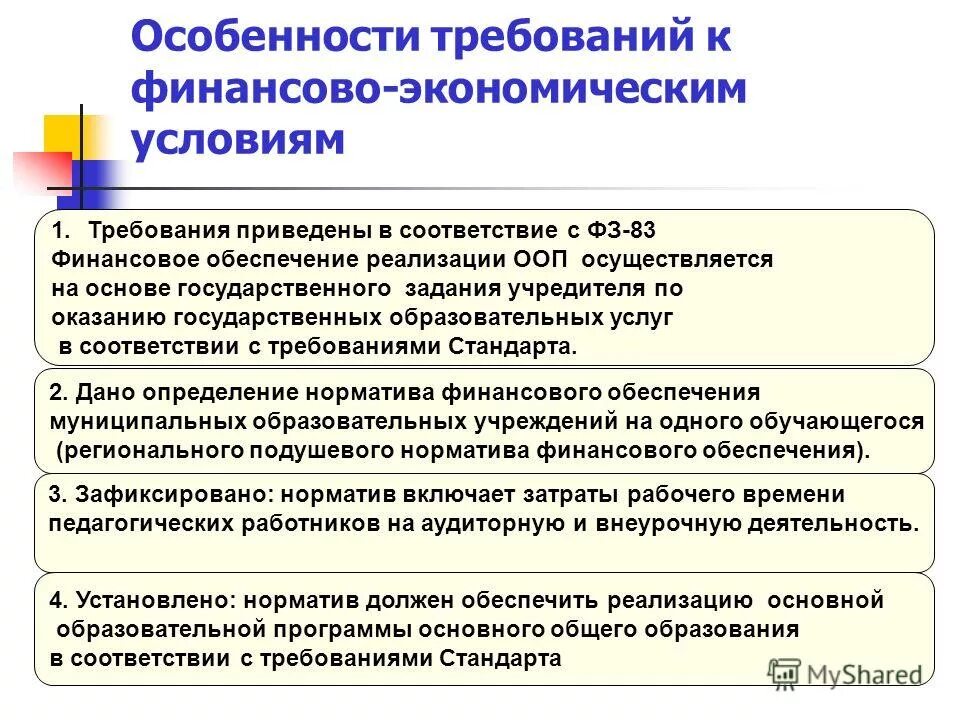 Особенности требований к финансово-экономическим условиям

1. Требования приведены в соответствие с ФЗ-83
Финансовое обеспечение реализации ООП осуществляется на основе государственного задания учредителя по оказанию государственных образовательных услуг в соответствии с требованиями Стандарта.

2. Дано определение норматива финансового обеспечения муниципальных образовательных учреждений на одного обучающегося (регионального подушевого норматива финансового обеспечения).

3. Зафиксировано: норматив включает затраты рабочего времени педагогических работников на аудиторную и внеурочную деятельность.

4. Установлено: норматив должен обеспечить реализацию основной образовательной программы основного общего образования в соответствии с требованиями Стандарта

MyShared